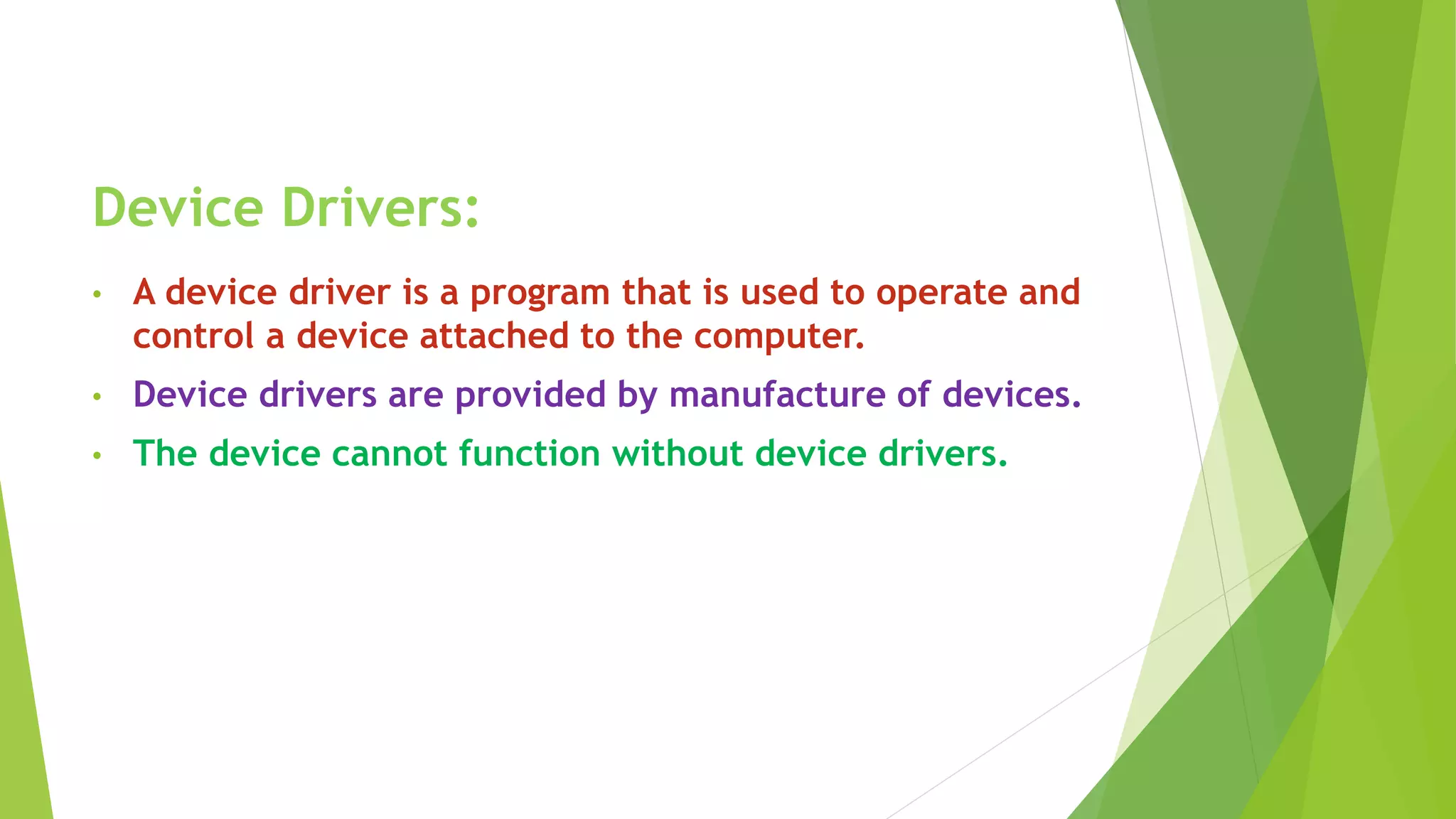 Device Drivers:

• A device driver is a program that is used to operate and control a device attached to the computer.
• Device drivers are provided by manufacture of devices.
• The device cannot function without device drivers.